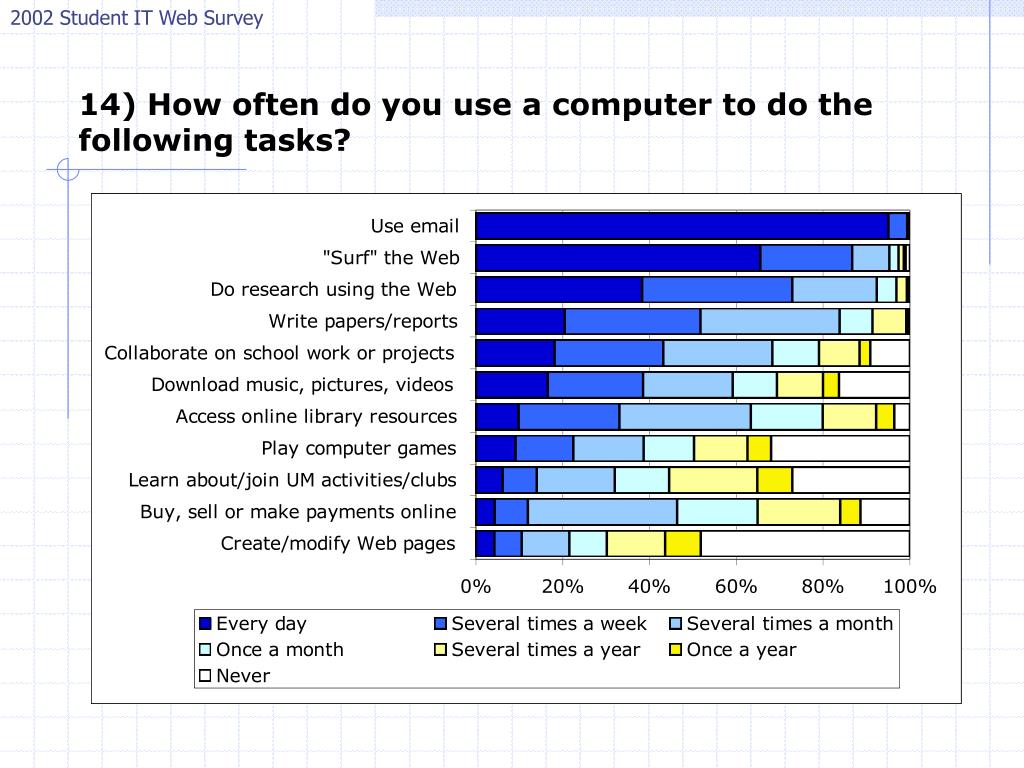 2002 Student IT Web Survey

14) How often do you use a computer to do the following tasks?

Use email
"Surf" the Web
Do research using the Web
Write papers/reports
Collaborate on school work or projects
Download music, pictures, videos
Access online library resources
Play computer games
Learn about/join UM activities/clubs
Buy, sell or make payments online
Create/modify Web pages

0% 20% 40% 60% 80% 100%

Every day
Several times a week
Several times a month
Once a month
Several times a year
Once a year
Never